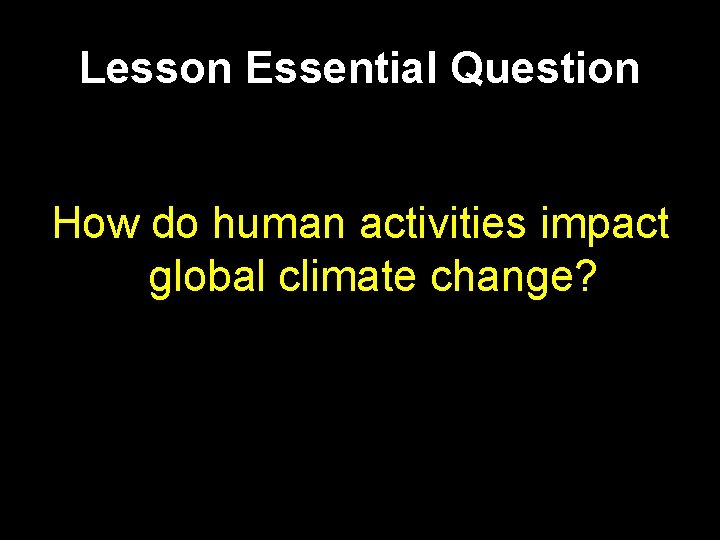 Lesson Essential Question

How do human activities impact global climate change?